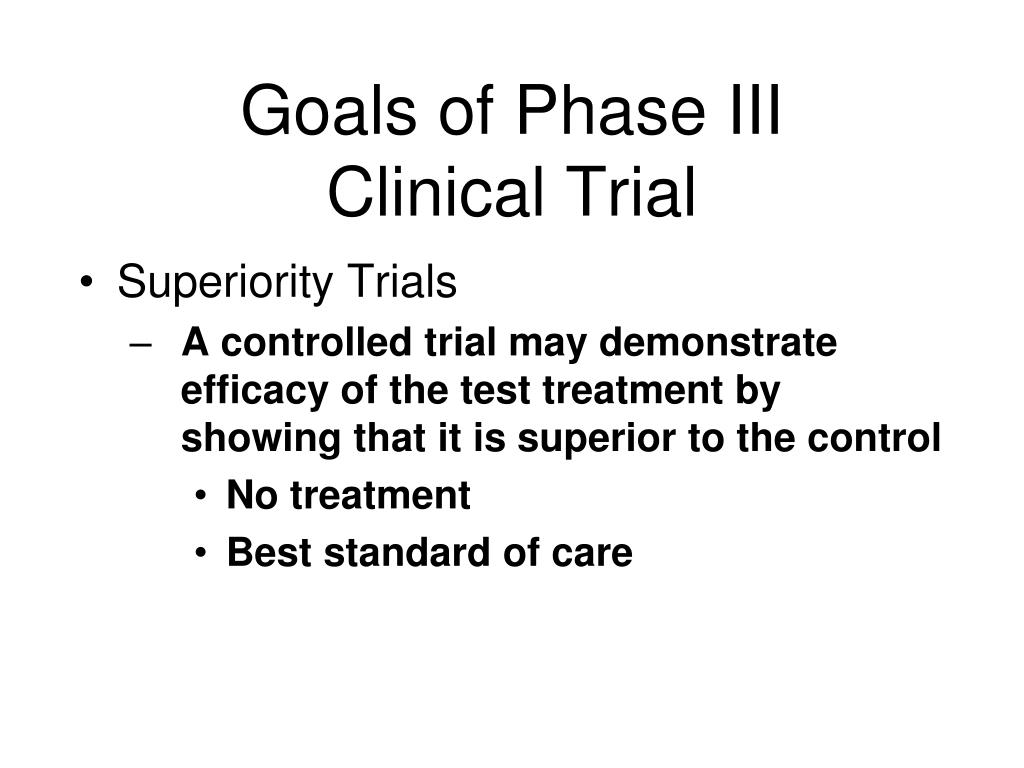 Goals of Phase III
Clinical Trial

• Superiority Trials
– A controlled trial may demonstrate efficacy of the test treatment by showing that it is superior to the control
• No treatment
• Best standard of care